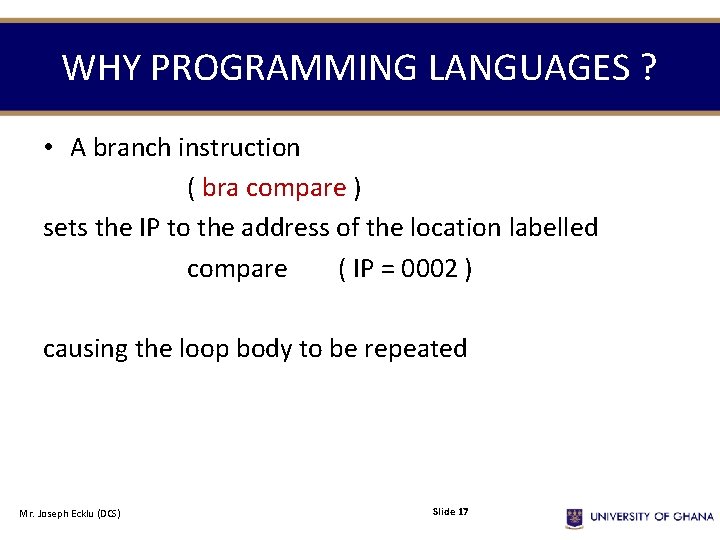 WHY PROGRAMMING LANGUAGES ?

• A branch instruction

( bra compare )

sets the IP to the address of the location labelled

compare ( IP = 0002 )

causing the loop body to be repeated

Mr. Joseph Ecklu (DCS)

Slide 17

UNIVERSITY OF GHANA